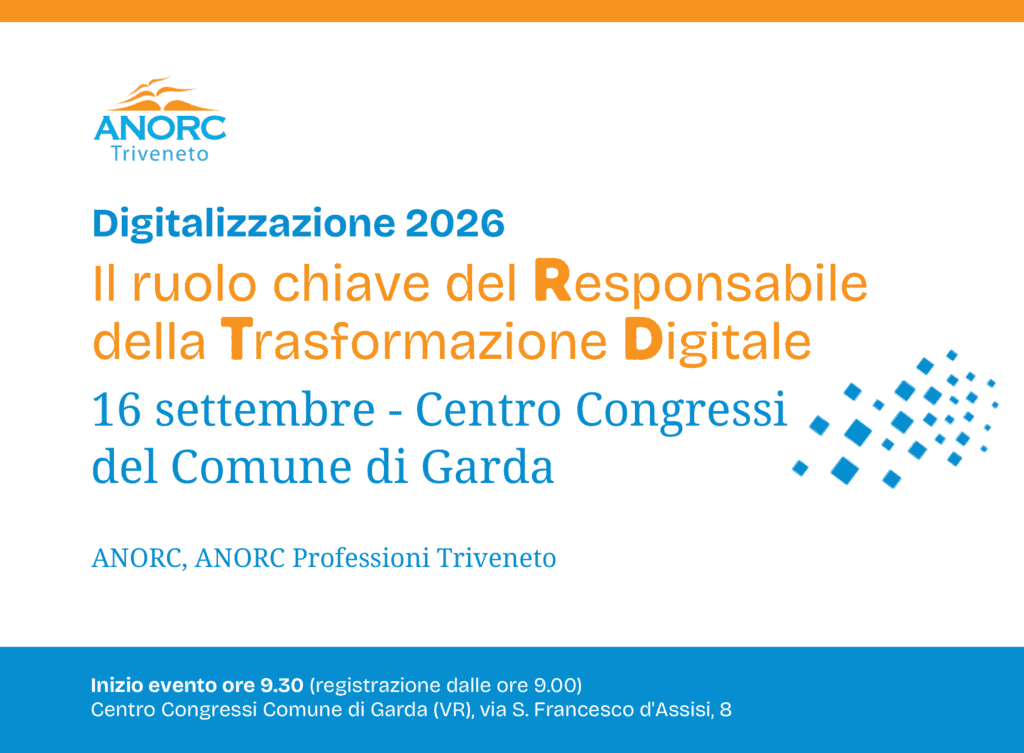 ANORC
Triveneto

Digitalizzazione 2026
Il ruolo chiave del Responsabile della Trasformazione Digitale
16 settembre - Centro Congressi del Comune di Garda

ANORC, ANORC Professioni Triveneto

Inizio evento ore 9.30 (registrazione dalle ore 9.00)
Centro Congressi Comune di Garda (VR), via S. Francesco d'Assisi, 8